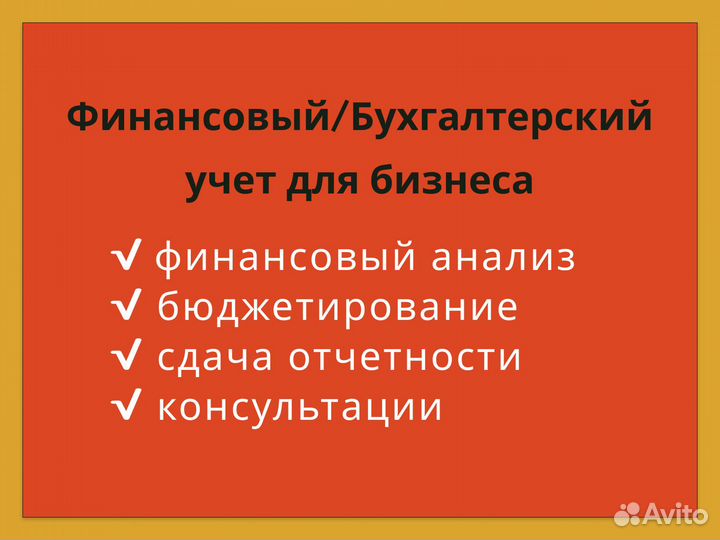 Финансовый/Бухгалтерский учет для бизнеса

✔ финансовый анализ
✔ бюджетирование
✔ сдача отчетности
✔ консультации

Avito